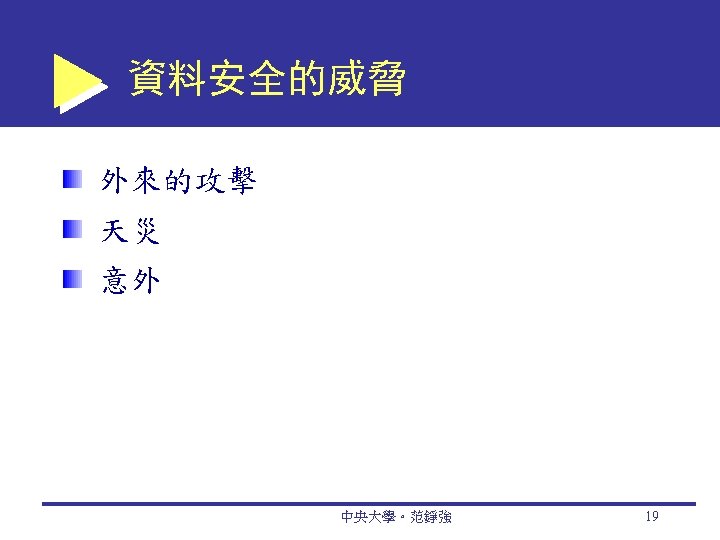 資料安全的威脅

外來的攻擊

天災

意外

中央大學。范錚強

19